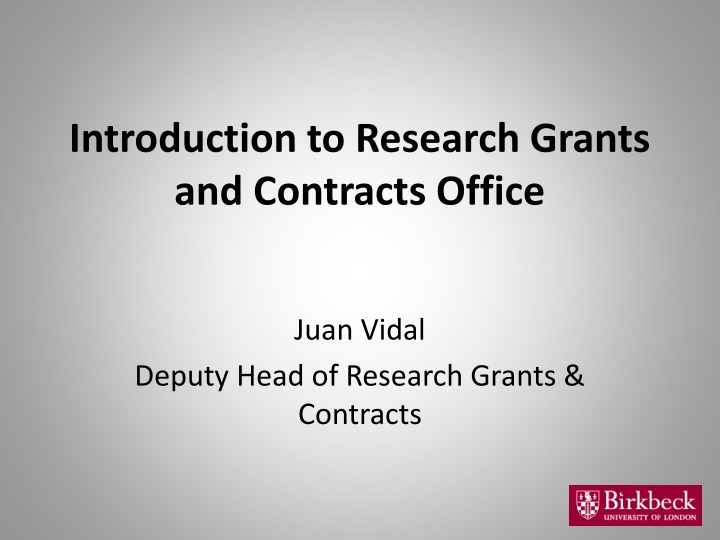 Introduction to Research Grants and Contracts Office

Juan Vidal
Deputy Head of Research Grants & Contracts

Birkbeck
UNIVERSITY OF LONDON